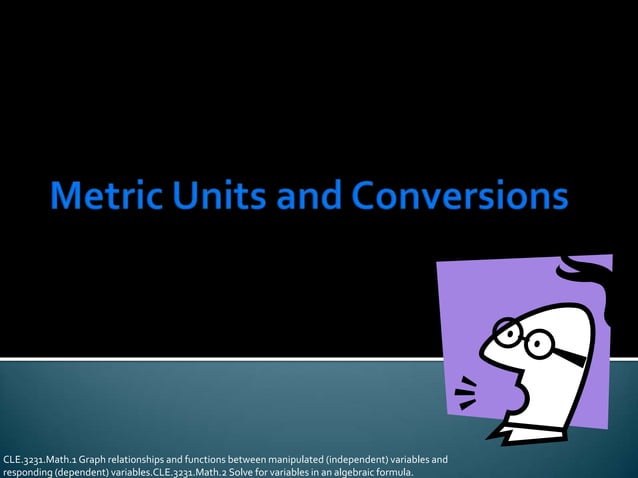 Metric Units and Conversions

CLE.3231.Math.1 Graph relationships and functions between manipulated (independent) variables and responding (dependent) variables.CLE.3231.Math.2 Solve for variables in an algebraic formula.